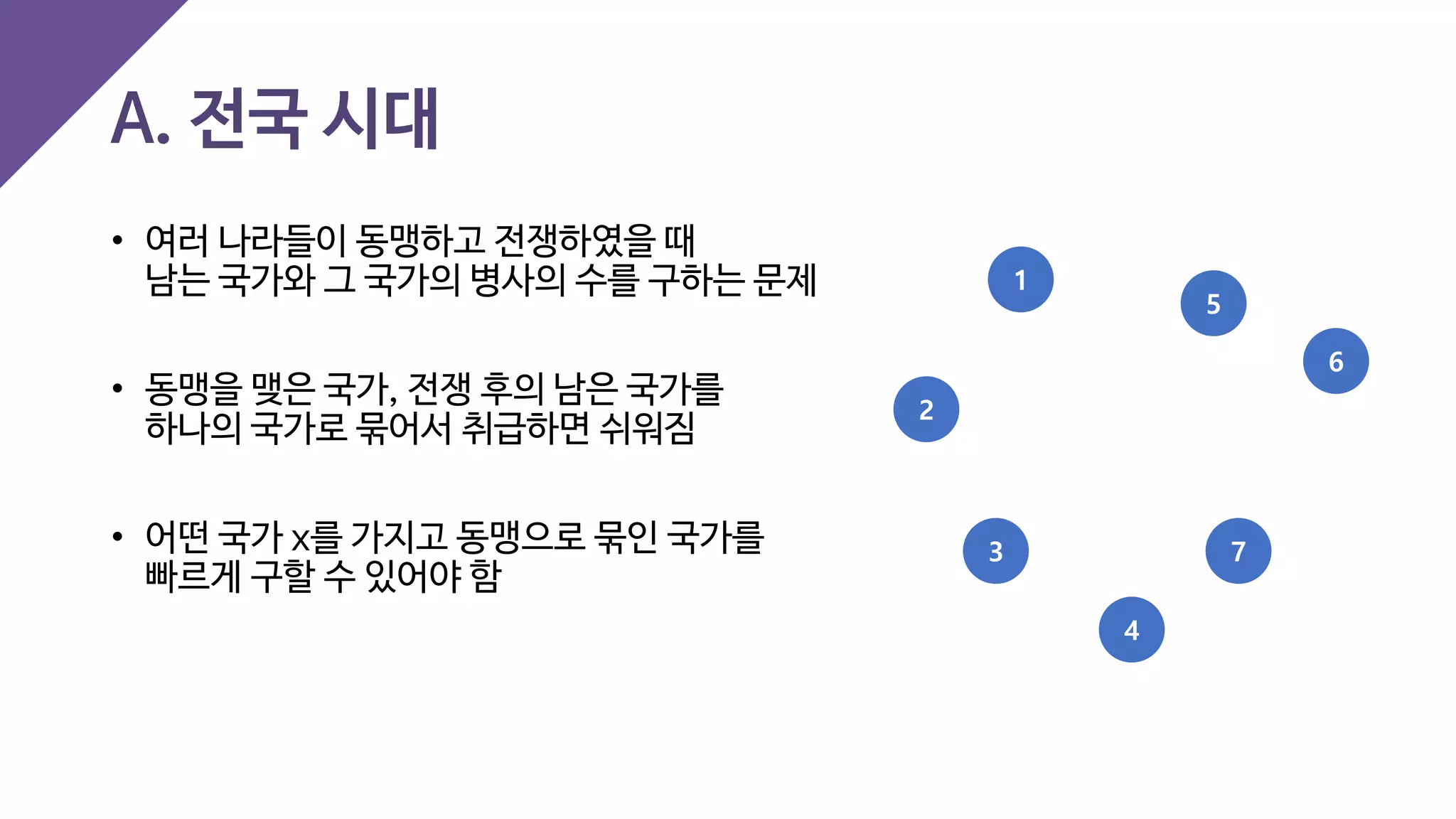 A. 전국 시대

• 여러 나라들이 동맹하고 전쟁하였을 때 남는 국가와 그 국가의 병사의 수를 구하는 문제

• 동맹을 맺은 국가, 전쟁 후의 남은 국가를 하나의 국가로 묶어서 취급하면 쉬워짐

• 어떤 국가 x를 가지고 동맹으로 묶인 국가를 빠르게 구할 수 있어야 함

1
5
6
2
3
7
4